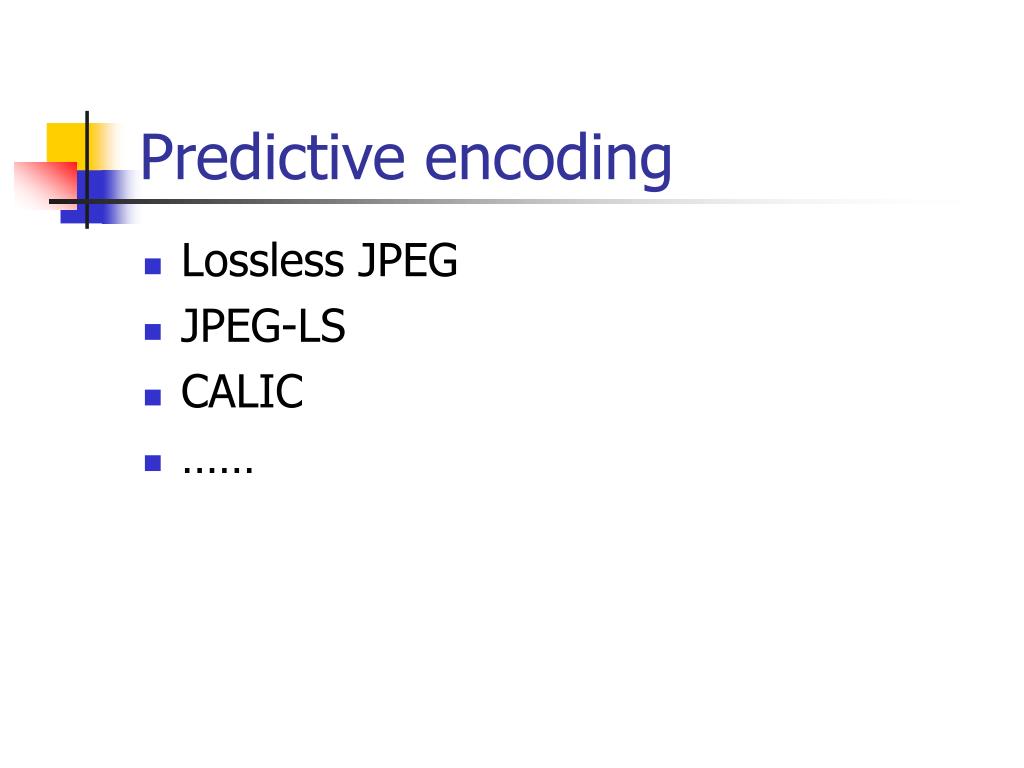 Predictive encoding

- Lossless JPEG
- JPEG-LS
- CALIC
- ……